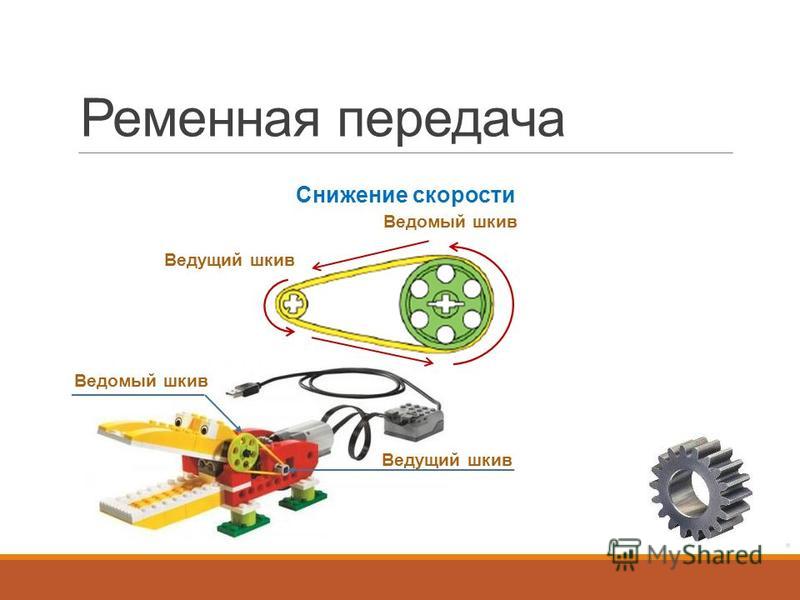 Ременная передача

Снижение скорости

Ведомый шкив

Ведущий шкив

Ведомый шкив

Ведущий шкив

MyShared